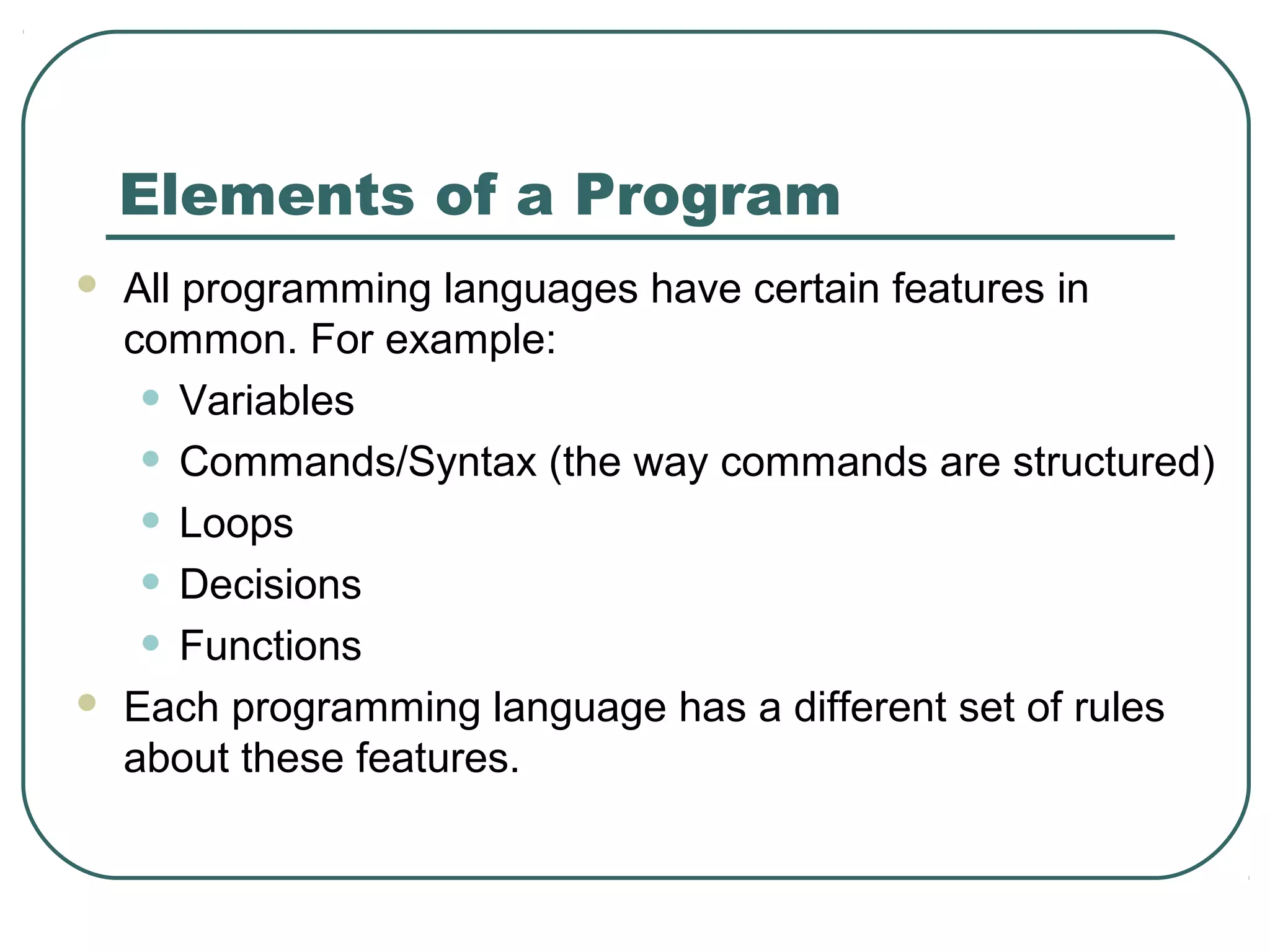 Elements of a Program

- All programming languages have certain features in common. For example:
  - Variables
  - Commands/Syntax (the way commands are structured)
  - Loops
  - Decisions
  - Functions
- Each programming language has a different set of rules about these features.